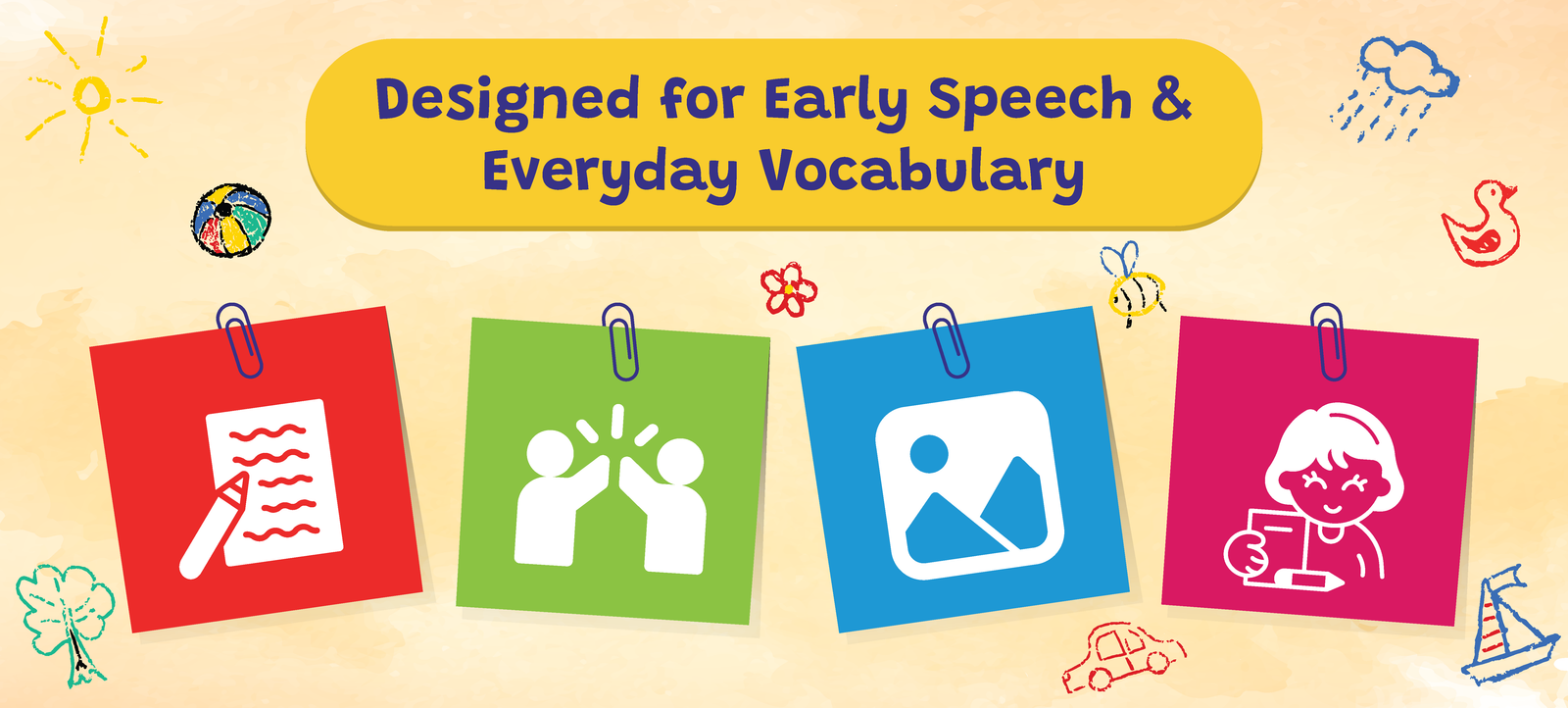 Designed for Early Speech & Everyday Vocabulary